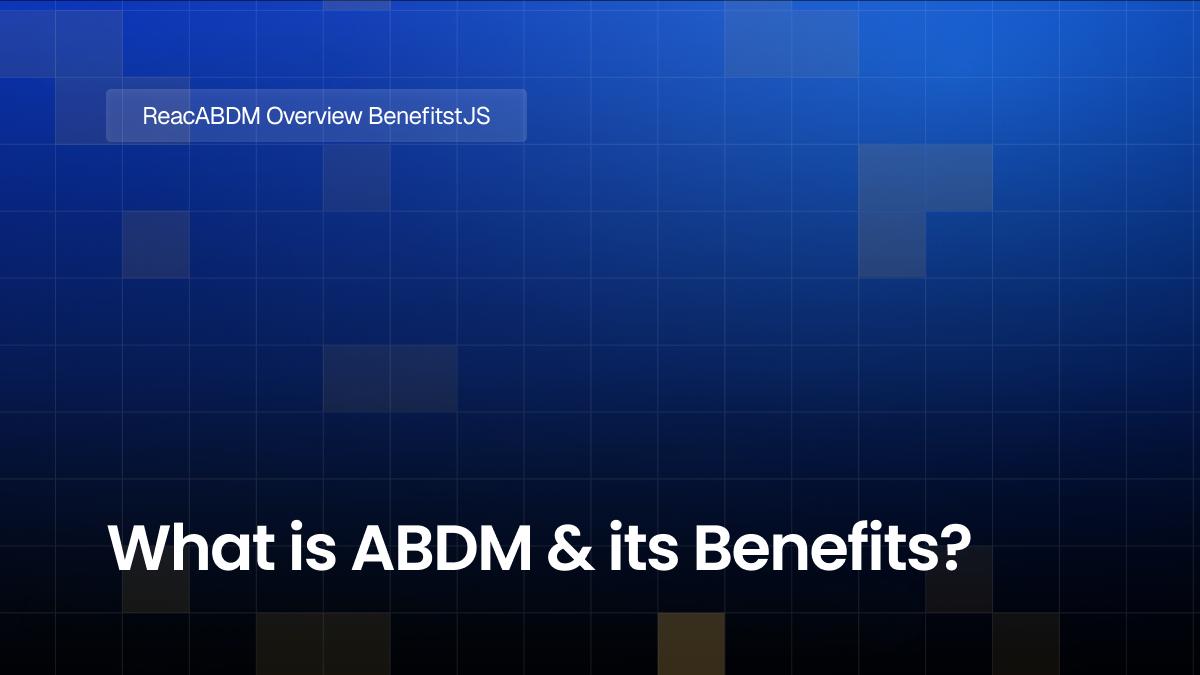 ReacABDM Overview BenefitstJS

What is ABDM & its Benefits?